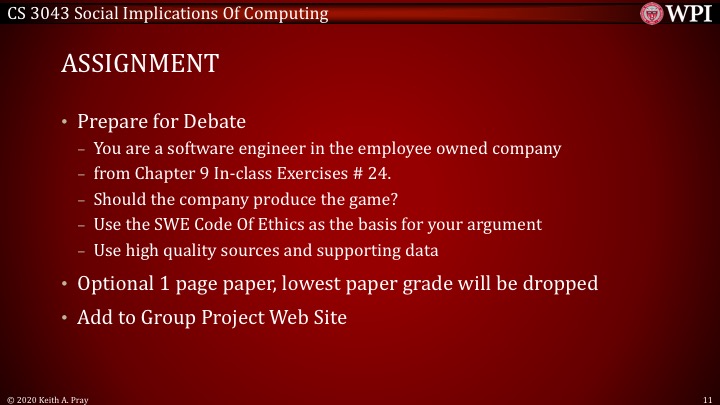 CS 3043 Social Implications Of Computing

WPI

ASSIGNMENT

• Prepare for Debate
– You are a software engineer in the employee owned company
– from Chapter 9 In-class Exercises # 24.
– Should the company produce the game?
– Use the SWE Code Of Ethics as the basis for your argument
– Use high quality sources and supporting data

• Optional 1 page paper, lowest paper grade will be dropped

• Add to Group Project Web Site

© 2020 Keith A. Pray

11